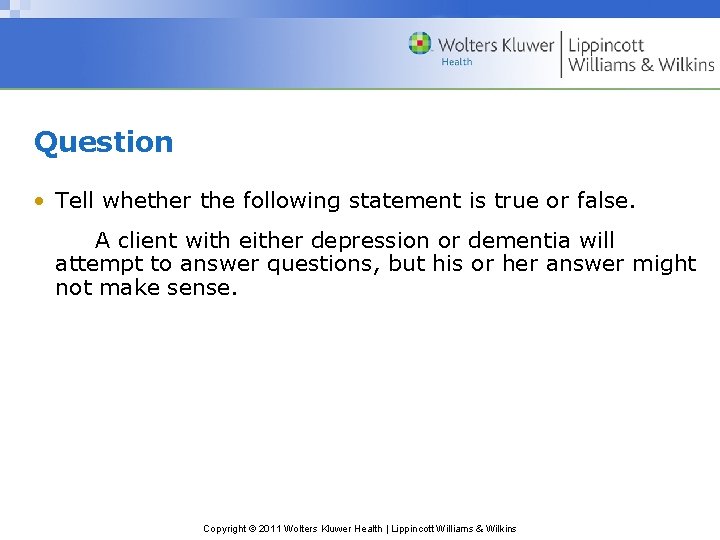 Wolters Kluwer
Health
Lippincott
Williams & Wilkins

Question

• Tell whether the following statement is true or false.

A client with either depression or dementia will attempt to answer questions, but his or her answer might not make sense.

Copyright © 2011 Wolters Kluwer Health | Lippincott Williams & Wilkins